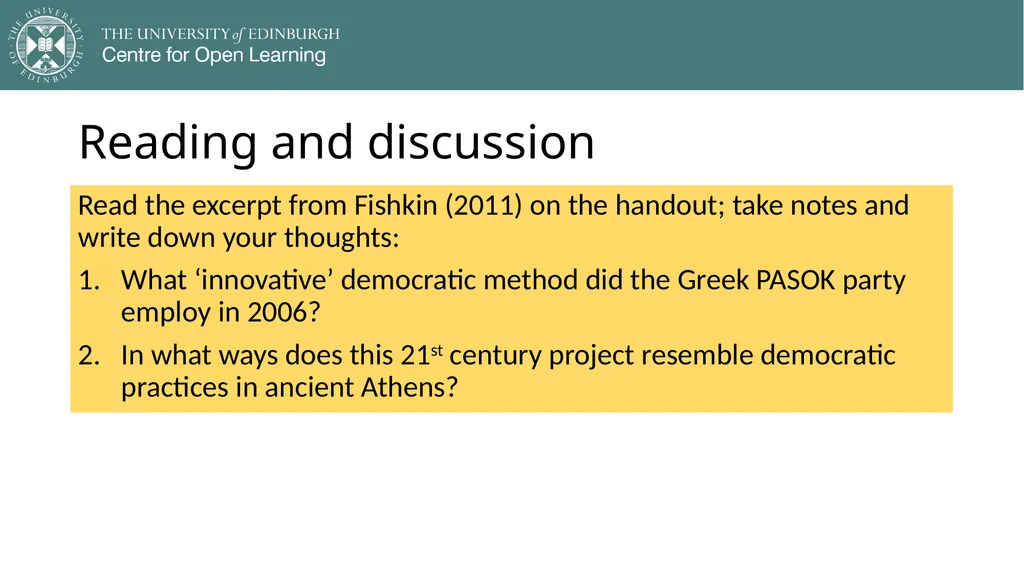 THE UNIVERSITY OF EDINBURGH

THE UNIVERSITY of EDINBURGH
Centre for Open Learning

Reading and discussion

Read the excerpt from Fishkin (2011) on the handout; take notes and write down your thoughts:

1. What ‘innovative’ democratic method did the Greek PASOK party employ in 2006?

2. In what ways does this 21$^{st}$ century project resemble democratic practices in ancient Athens?